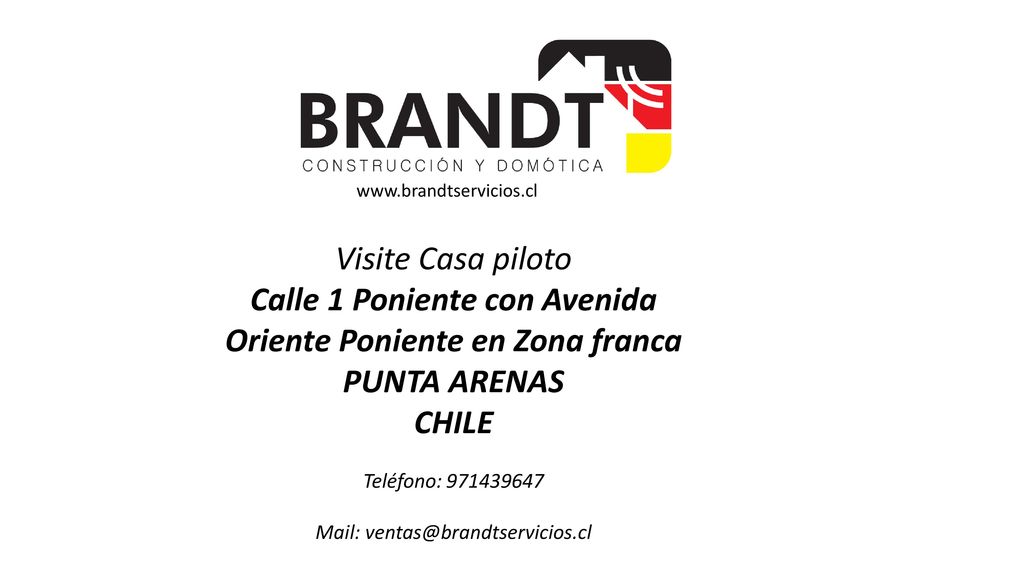 BRANDT
CONSTRUCCIÓN Y DOMÓTICA
www.brandtservicios.cl

Visite Casa piloto
Calle 1 Poniente con Avenida Oriente Poniente en Zona franca
PUNTA ARENAS
CHILE

Teléfono: 971439647

Mail: ventas@brandtservicios.cl